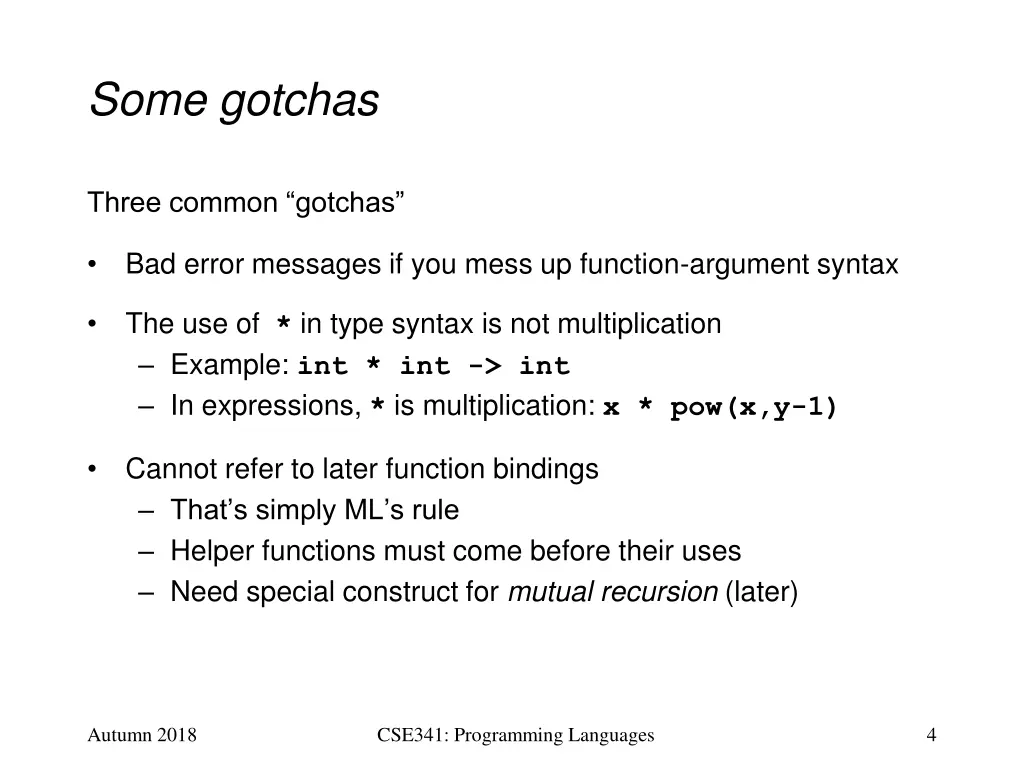 Some gotchas

Three common “gotchas”

• Bad error messages if you mess up function-argument syntax

• The use of * in type syntax is not multiplication
– Example: int * int -> int
– In expressions, * is multiplication: x * pow(x,y-1)

• Cannot refer to later function bindings
– That’s simply ML’s rule
– Helper functions must come before their uses
– Need special construct for mutual recursion (later)

Autumn 2018

CSE341: Programming Languages

4